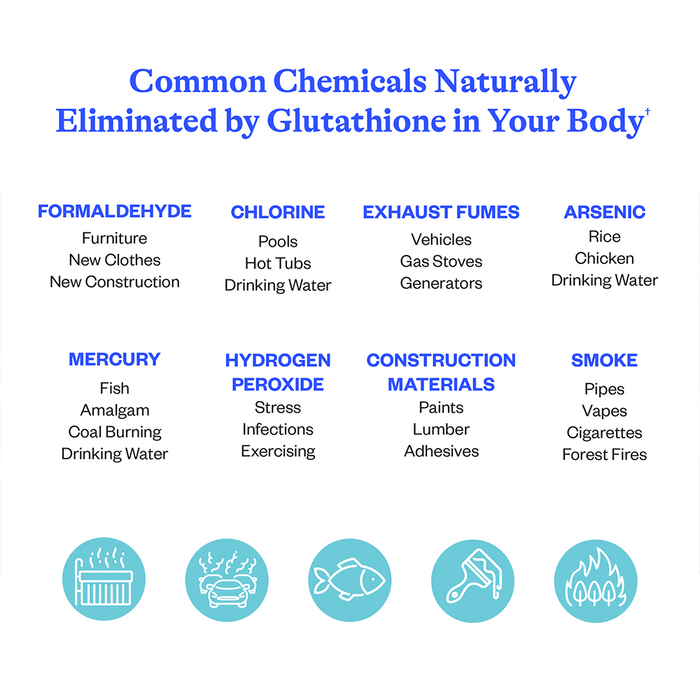 Common Chemicals Naturally Eliminated by Glutathione in Your Body†

FORMALDEHYDE
Furniture
New Clothes
New Construction

CHLORINE
Pools
Hot Tubs
Drinking Water

EXHAUST FUMES
Vehicles
Gas Stoves
Generators

ARSENIC
Rice
Chicken
Drinking Water

MERCURY
Fish
Amalgam
Coal Burning
Drinking Water

HYDROGEN PEROXIDE
Stress
Infections
Exercising

CONSTRUCTION MATERIALS
Paints
Lumber
Adhesives

SMOKE
Pipes
Vapes
Cigarettes
Forest Fires